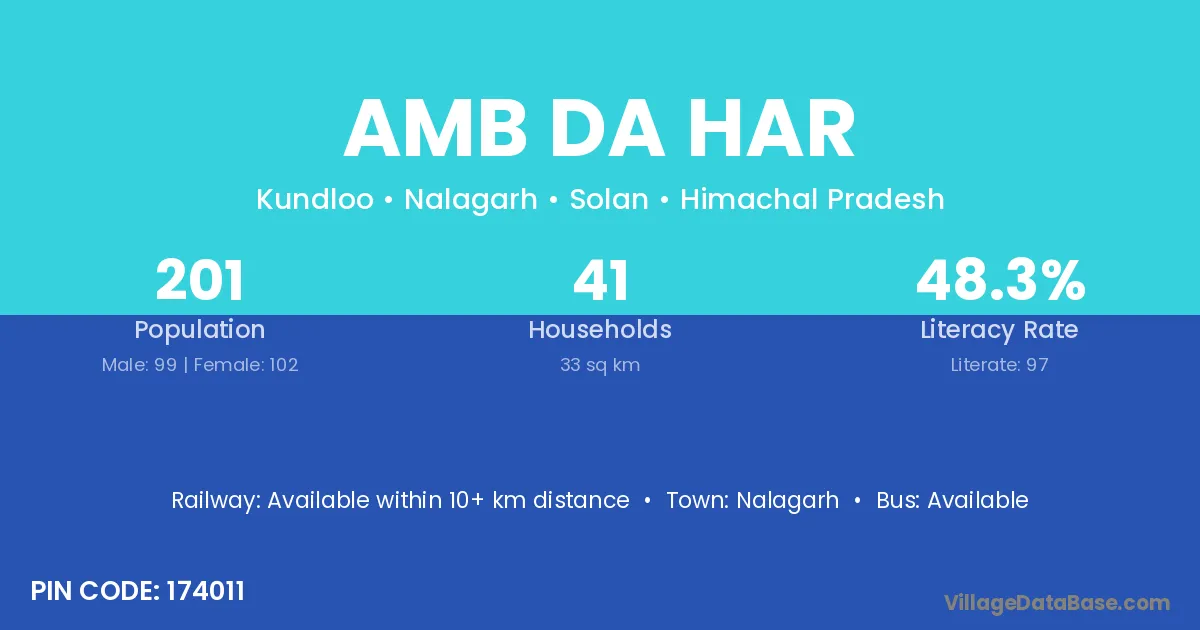 AMB DA HAR

Kundloo • Nalagarh • Solan • Himachal Pradesh

201
Population
Male: 99 | Female: 102

41
Households
33 sq km

48.3%
Literacy Rate
Literate: 97

Railway: Available within 10+ km distance • Town: Nalagarh • Bus: Available

PIN CODE: 174011

VillageDataBase.com